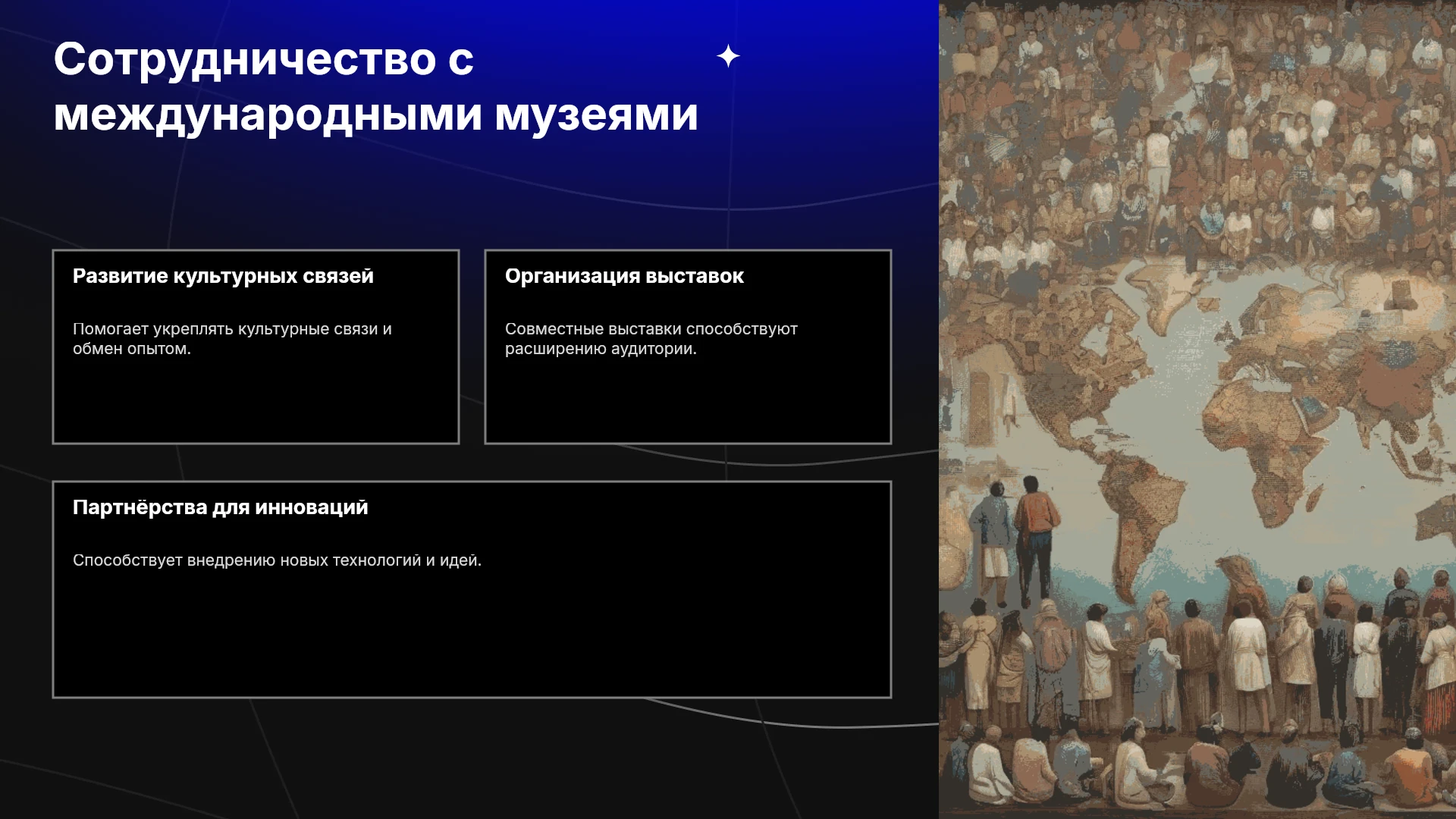 Сотрудничество с международными музеями

Развитие культурных связей

Помогает укреплять культурные связи и обмен опытом.

Организация выставок

Совместные выставки способствуют расширению аудитории.

Партнёрства для инноваций

Способствует внедрению новых технологий и идей.